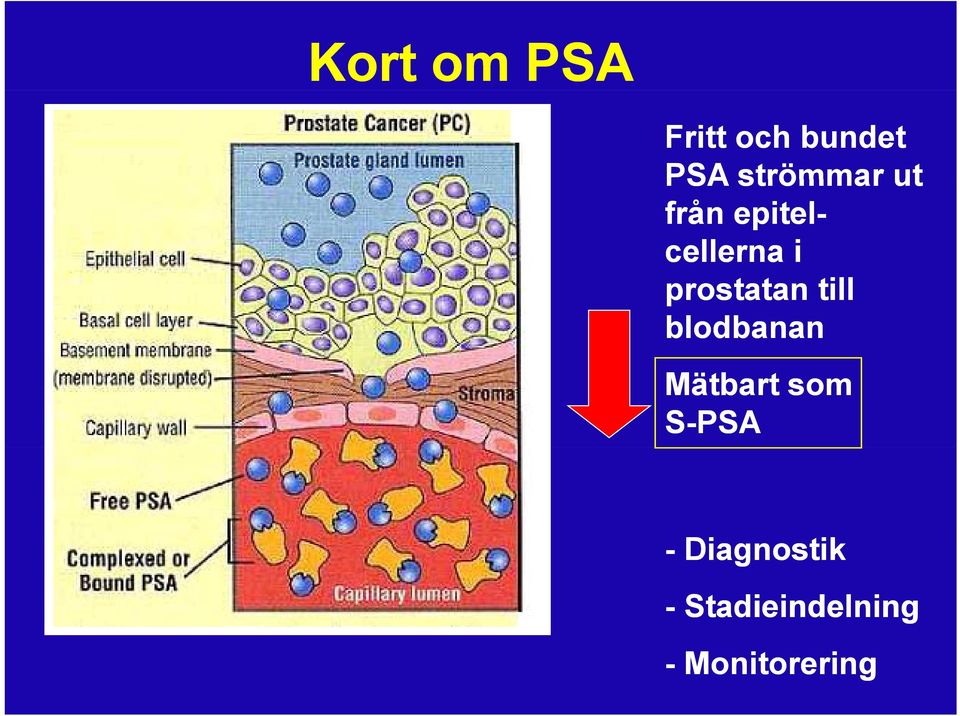 Kort om PSA

Prostate Cancer (PC)

Prostate gland lumen

Epithelial cell

Basal cell layer

Basement membrane (membrane disrupted)

Stroma

Capillary wall

Free PSA

Complexed or Bound PSA

Capillary lumen

Fritt och bundet PSA strömmar ut från epitelcellerna i prostatan till blodbanan

Mätbart som S-PSA

- Diagnostik

- Stadieindelning

- Monitorering